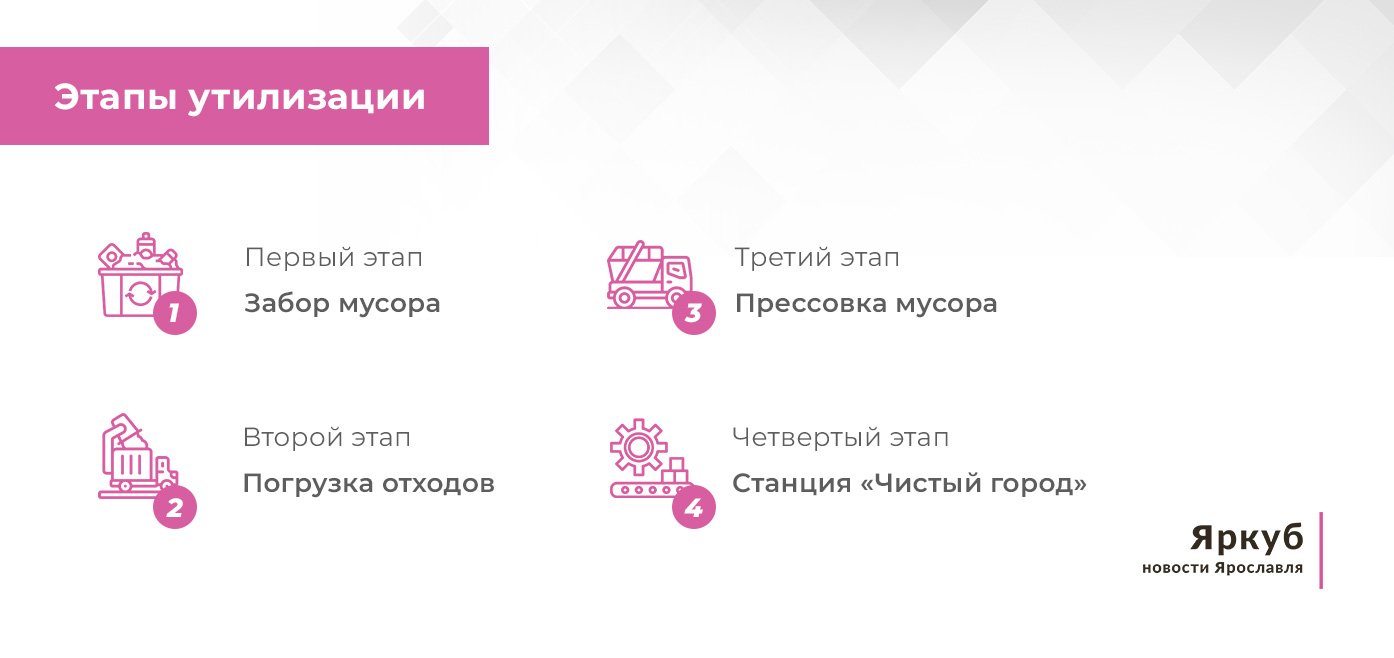 Этапы утилизации

1
Первый этап
Забор мусора

2
Второй этап
Погрузка отходов

3
Третий этап
Прессовка мусора

4
Четвертый этап
Станция «Чистый город»

Яркуб
новости Ярославля